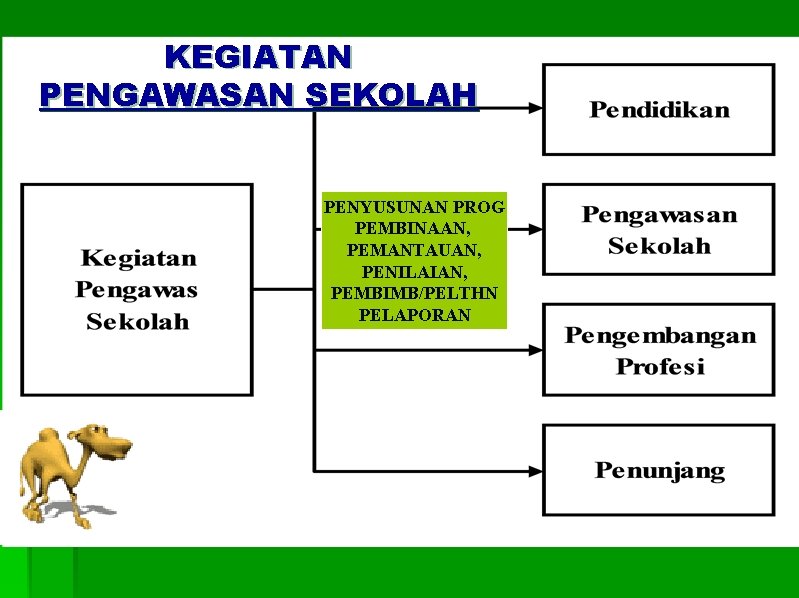 KEGIATAN
PENGAWASAN SEKOLAH

Kegiatan Pengawas Sekolah

PENYUSUNAN PROG PEMBINAAN, PEMANTAUAN, PENILAIAN, PEMBIMB/PELTHN PELAPORAN

Pendidikan

Pengawasan Sekolah

Pengembangan Profesi

Penunjang